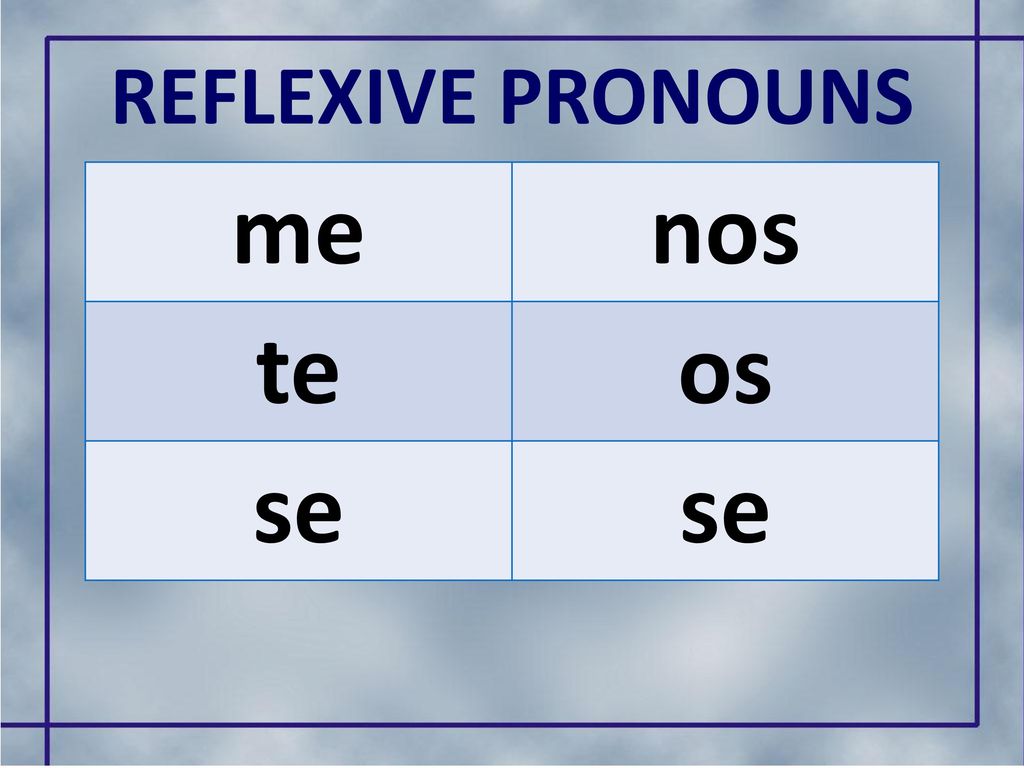 REFLEXIVE PRONOUNS

| me | nos |
|---|---|
| te | os |
| se | se |